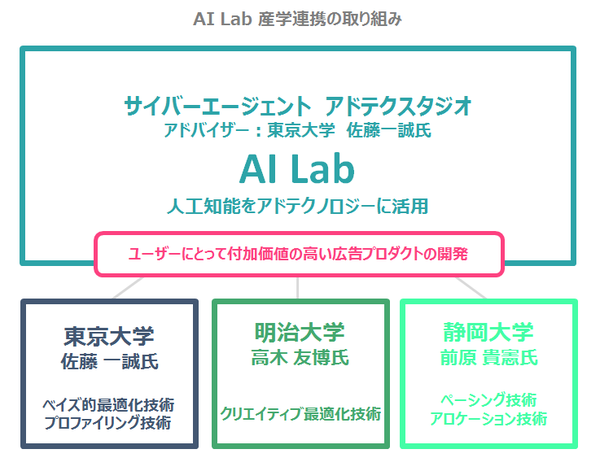 AI Lab 産学連携の取り組み

サイバーエージェント アドテクスタジオ
アドバイザー：東京大学 佐藤一誠氏

AI Lab

人工知能をアドテクノロジーに活用

ユーザーにとって付加価値の高い広告プロダクトの開発

東京大学
佐藤 一誠氏

ベイズ的最適化技術
プロファイリング技術

明治大学
高木 友博氏

クリエイティブ最適化技術

静岡大学
前原 貴憲氏

ペーシング技術
アロケーション技術